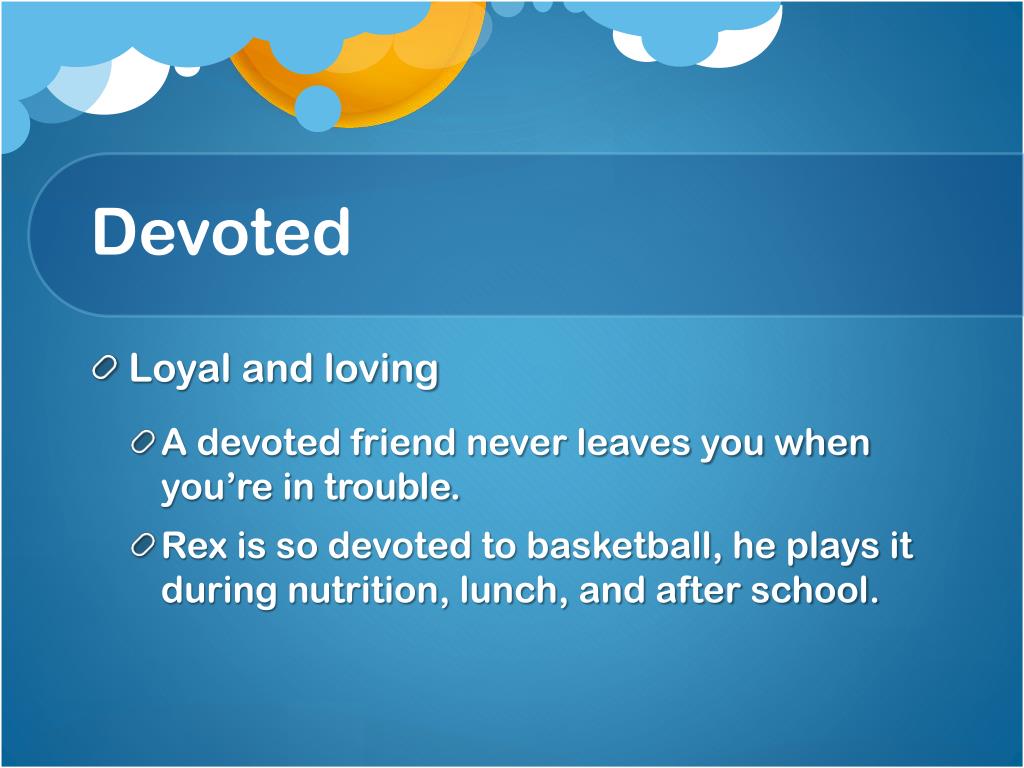 Devoted

Loyal and loving

A devoted friend never leaves you when you’re in trouble.

Rex is so devoted to basketball, he plays it during nutrition, lunch, and after school.